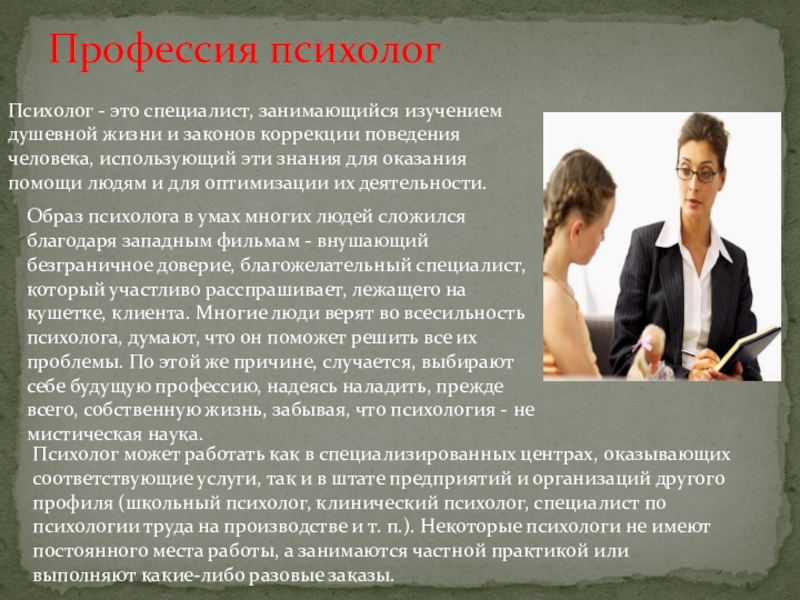 Профессия психолог

Психолог - это специалист, занимающийся изучением душевной жизни и законов коррекции поведения человека, использующий эти знания для оказания помощи людям и для оптимизации их деятельности.

Образ психолога в умах многих людей сложился благодаря западным фильмам - внушающий безграничное доверие, благожелательный специалист, который участливо расспрашивает, лежащего на кушетке, клиента. Многие люди верят во всесильность психолога, думают, что он поможет решить все их проблемы. По этой же причине, случается, выбирают себе будущую профессию, надеясь наладить, прежде всего, собственную жизнь, забывая, что психология - не мистическая наука.

Психолог может работать как в специализированных центрах, оказывающих соответствующие услуги, так и в штате предприятий и организаций другого профиля (школьный психолог, клинический психолог, специалист по психологии труда на производстве и т. п.). Некоторые психологи не имеют постоянного места работы, а занимаются частной практикой или выполняют какие-либо разовые заказы.